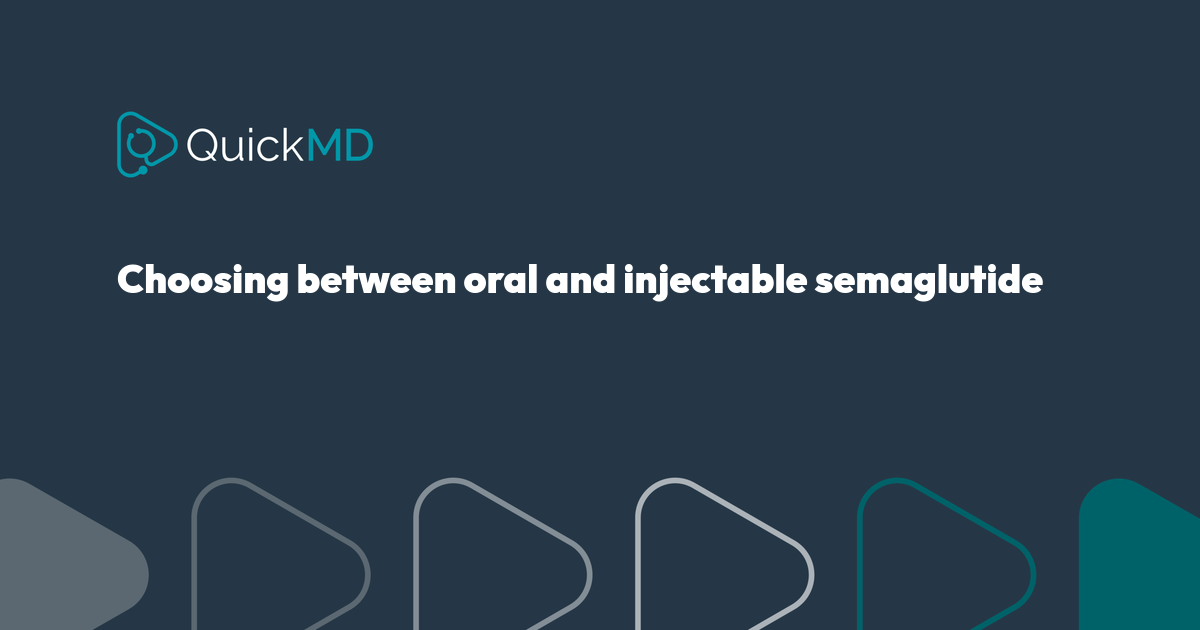 QuickMD

Choosing between oral and injectable semaglutide